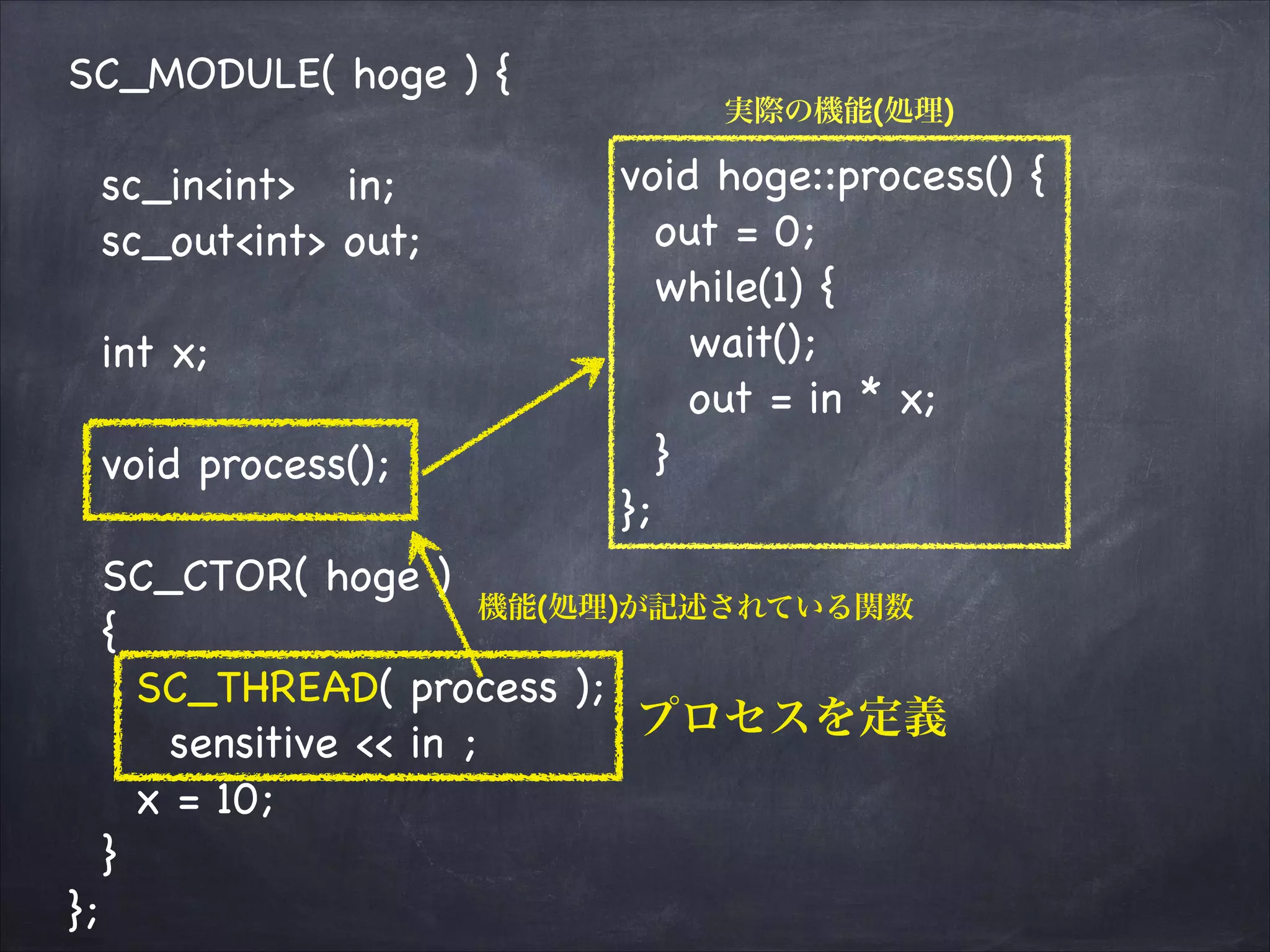 SC_MODULE( hoge ) {

sc_in<int> in;
sc_out<int> out;

int x;

void process();

SC_CTOR( hoge )
{
SC_THREAD( process );
sensitive << in ;
x = 10;
}
};

実際の機能(処理)

void hoge::process() {
out = 0;
while(1) {
wait();
out = in * x;
}
};

機能(処理)が記述されている関数

プロセスを定義